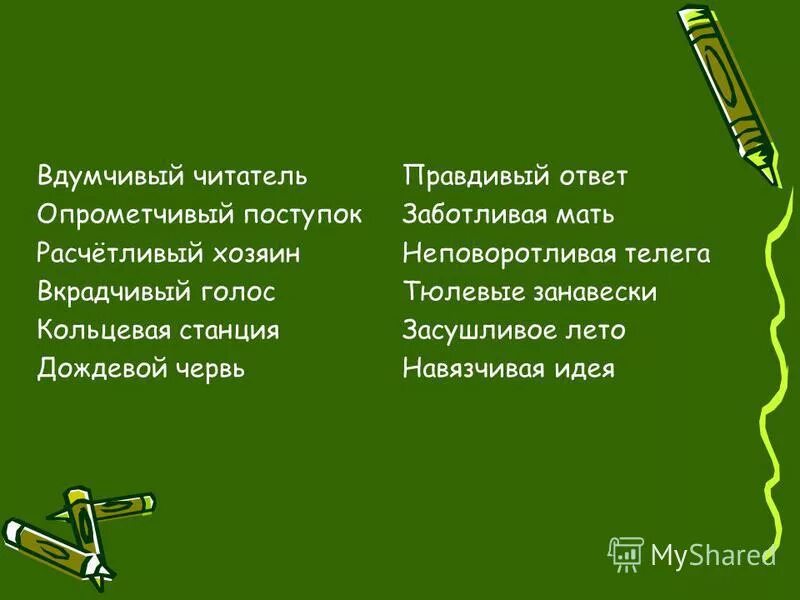 Вдумчивый читатель
Опрометчивый поступок
Расчётливый хозяин
Вкрадчивый голос
Кольцевая станция
Дождевой червь

Правдивый ответ
Заботливая мать
Неповоротливая телега
Тюлевые занавески
Засушливое лето
Навязчивая идея

MyShared